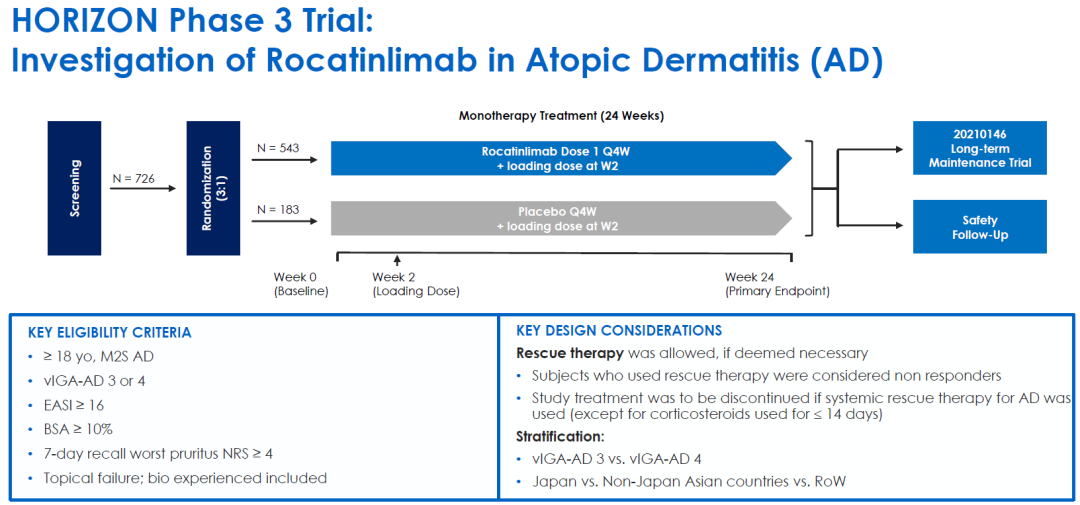 HORIZON Phase 3 Trial:
Investigation of Rocatinlimab in Atopic Dermatitis (AD)

Monotherapy Treatment (24 Weeks)

Screening

N = 726

Randomization (3:1)

N = 543

Rocatinlimab Dose 1 Q4W
+ loading dose at W2

N = 183

Placebo Q4W
+ loading dose at W2

20210146
Long-term
Maintenance Trial

Safety
Follow-Up

Week 0
(Baseline)

Week 2
(Loading Dose)

Week 24
(Primary Endpoint)

KEY ELIGIBILITY CRITERIA
• ≥ 18 yo, M2S AD
• vIGA-AD 3 or 4
• EASI ≥ 16
• BSA ≥ 10%
• 7-day recall worst pruritus NRS ≥ 4
• Topical failure; bio experienced included

KEY DESIGN CONSIDERATIONS
Rescue therapy was allowed, if deemed necessary
• Subjects who used rescue therapy were considered non responders
• Study treatment was to be discontinued if systemic rescue therapy for AD was used (except for corticosteroids used for ≤ 14 days)
Stratification:
• vIGA-AD 3 vs. vIGA-AD 4
• Japan vs. Non-Japan Asian countries vs. RoW